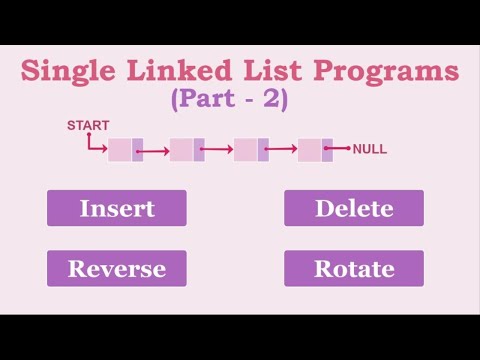 Single Linked List Programs
(Part - 2)

START

NULL

Insert

Delete

Reverse

Rotate